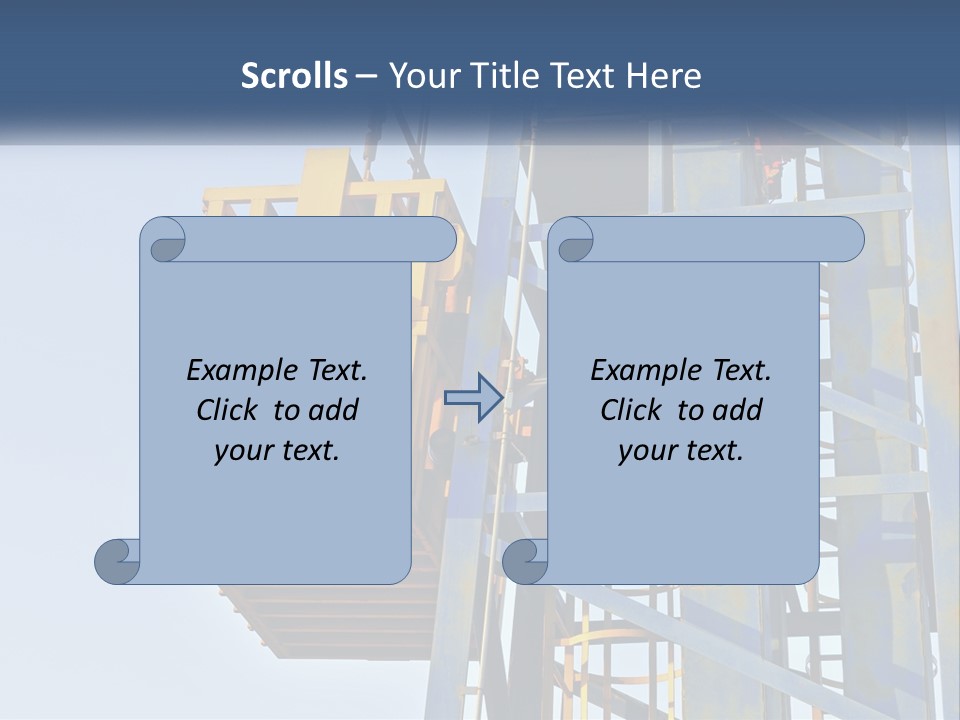 Scrolls – Your Title Text Here

Example Text. Click to add your text.

Example Text. Click to add your text.